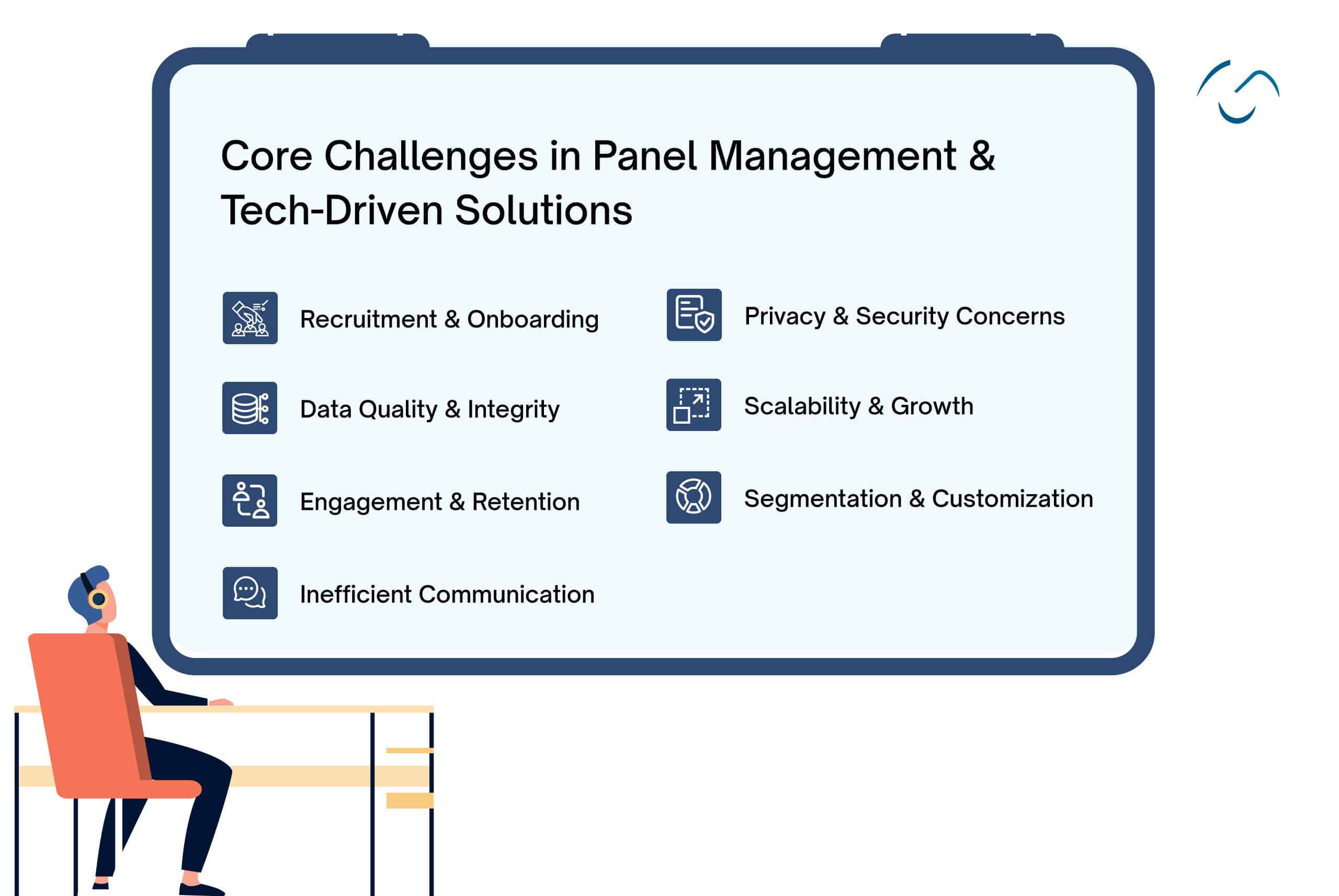 Core Challenges in Panel Management & Tech-Driven Solutions

Recruitment & Onboarding

Data Quality & Integrity

Engagement & Retention

Inefficient Communication

Privacy & Security Concerns

Scalability & Growth

Segmentation & Customization